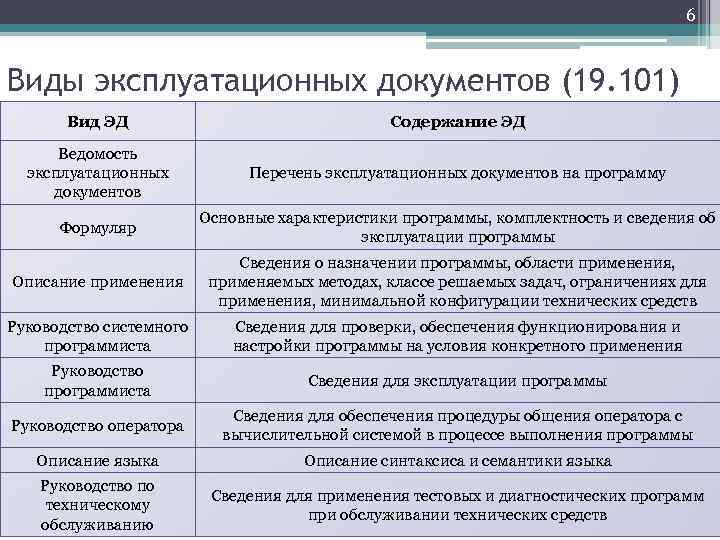 6

Виды эксплуатационных документов (19.101)

| Вид ЭД | Содержание ЭД |
|---|---|
| Ведомость эксплуатационных документов | Перечень эксплуатационных документов на программу |
| Формуляр | Основные характеристики программы, комплектность и сведения об эксплуатации программы |
| Описание применения | Сведения о назначении программы, области применения, применяемых методах, классе решаемых задач, ограничениях для применения, минимальной конфигурации технических средств |
| Руководство системного программиста | Сведения для проверки, обеспечения функционирования и настройки программы на условия конкретного применения |
| Руководство программиста | Сведения для эксплуатации программы |
| Руководство оператора | Сведения для обеспечения процедуры общения оператора с вычислительной системой в процессе выполнения программы |
| Описание языка | Описание синтаксиса и семантики языка |
| Руководство по техническому обслуживанию | Сведения для применения тестовых и диагностических программ при обслуживании технических средств |